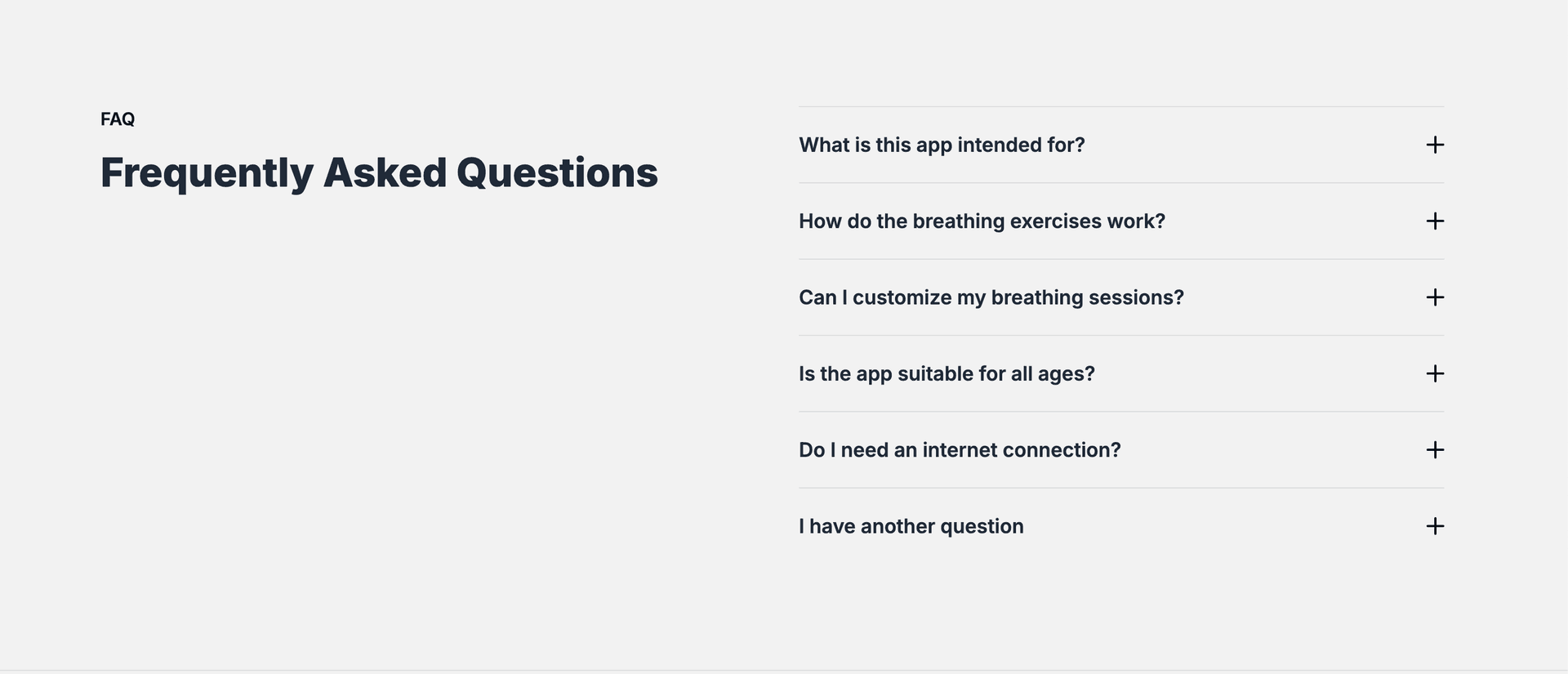 FAQ

Frequently Asked Questions

What is this app intended for? +

How do the breathing exercises work? +

Can I customize my breathing sessions? +

Is the app suitable for all ages? +

Do I need an internet connection? +

I have another question +